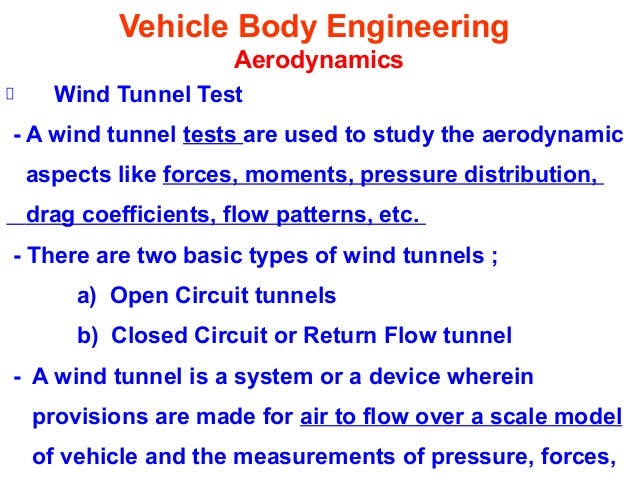 Vehicle Body Engineering
Aerodynamics

Wind Tunnel Test

- A wind tunnel tests are used to study the aerodynamic aspects like forces, moments, pressure distribution, drag coefficients, flow patterns, etc.

- There are two basic types of wind tunnels ;

a) Open Circuit tunnels

b) Closed Circuit or Return Flow tunnel

- A wind tunnel is a system or a device wherein provisions are made for air to flow over a scale model of vehicle and the measurements of pressure, forces,